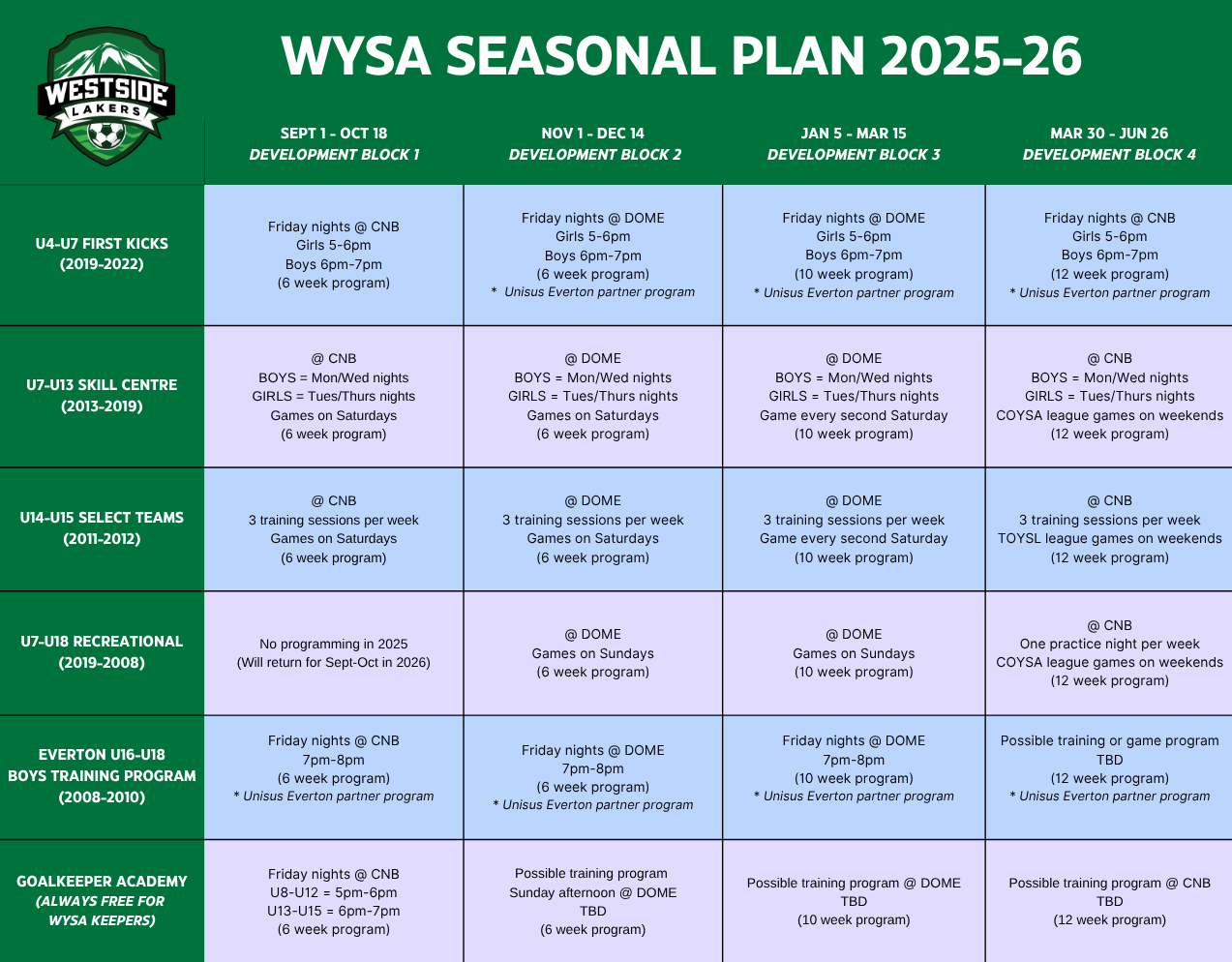 WESTSIDE LAKERS

WYSA SEASONAL PLAN 2025-26

| | SEPT 1 - OCT 18 DEVELOPMENT BLOCK 1 | NOV 1 - DEC 14 DEVELOPMENT BLOCK 2 | JAN 5 - MAR 15 DEVELOPMENT BLOCK 3 | MAR 30 - JUN 26 DEVELOPMENT BLOCK 4 |
|---|---|---|---|---|
| U4-U7 FIRST KICKS (2019-2022) | Friday nights @ CNB Girls 5-6pm Boys 6pm-7pm (6 week program) | Friday nights @ DOME Girls 5-6pm Boys 6pm-7pm (6 week program) * Unisus Everton partner program | Friday nights @ DOME Girls 5-6pm Boys 6pm-7pm (10 week program) * Unisus Everton partner program | Friday nights @ CNB Girls 5-6pm Boys 6pm-7pm (12 week program) * Unisus Everton partner program |
| U7-U13 SKILL CENTRE (2013-2019) | @ CNB BOYS = Mon/Wed nights GIRLS = Tues/Thurs nights Games on Saturdays (6 week program) | @ DOME BOYS = Mon/Wed nights GIRLS = Tues/Thurs nights Games on Saturdays (6 week program) | @ DOME BOYS = Mon/Wed nights GIRLS = Tues/Thurs nights Game every second Saturday (10 week program) | @ CNB BOYS = Mon/Wed nights GIRLS = Tues/Thurs nights COYSA league games on weekends (12 week program) |
| U14-U15 SELECT TEAMS (2011-2012) | @ CNB 3 training sessions per week Games on Saturdays (6 week program) | @ DOME 3 training sessions per week Games on Saturdays (6 week program) | @ DOME 3 training sessions per week Game every second Saturday (10 week program) | @ CNB 3 training sessions per week TOYSL league games on weekends (12 week program) |
| U7-U18 RECREATIONAL (2019-2008) | No programming in 2025 (Will return for Sept-Oct in 2026) | @ DOME Games on Sundays (6 week program) | @ DOME Games on Sundays (10 week program) | @ CNB One practice night per week COYSA league games on weekends (12 week program) |
| EVERTON U16-U18 BOYS TRAINING PROGRAM (2008-2010) | Friday nights @ CNB 7pm-8pm (6 week program) * Unisus Everton partner program | Friday nights @ DOME 7pm-8pm (6 week program) * Unisus Everton partner program | Friday nights @ DOME 7pm-8pm (10 week program) * Unisus Everton partner program | Possible training or game program TBD (12 week program) * Unisus Everton partner program |
| GOALKEEPER ACADEMY (ALWAYS FREE FOR WYSA KEEPERS) | Friday nights @ CNB U8-U12 = 5pm-6pm U13-U15 = 6pm-7pm (6 week program) | Possible training program Sunday afternoon @ DOME TBD (6 week program) | Possible training program @ DOME TBD (10 week program) | Possible training program @ CNB TBD (12 week program) |